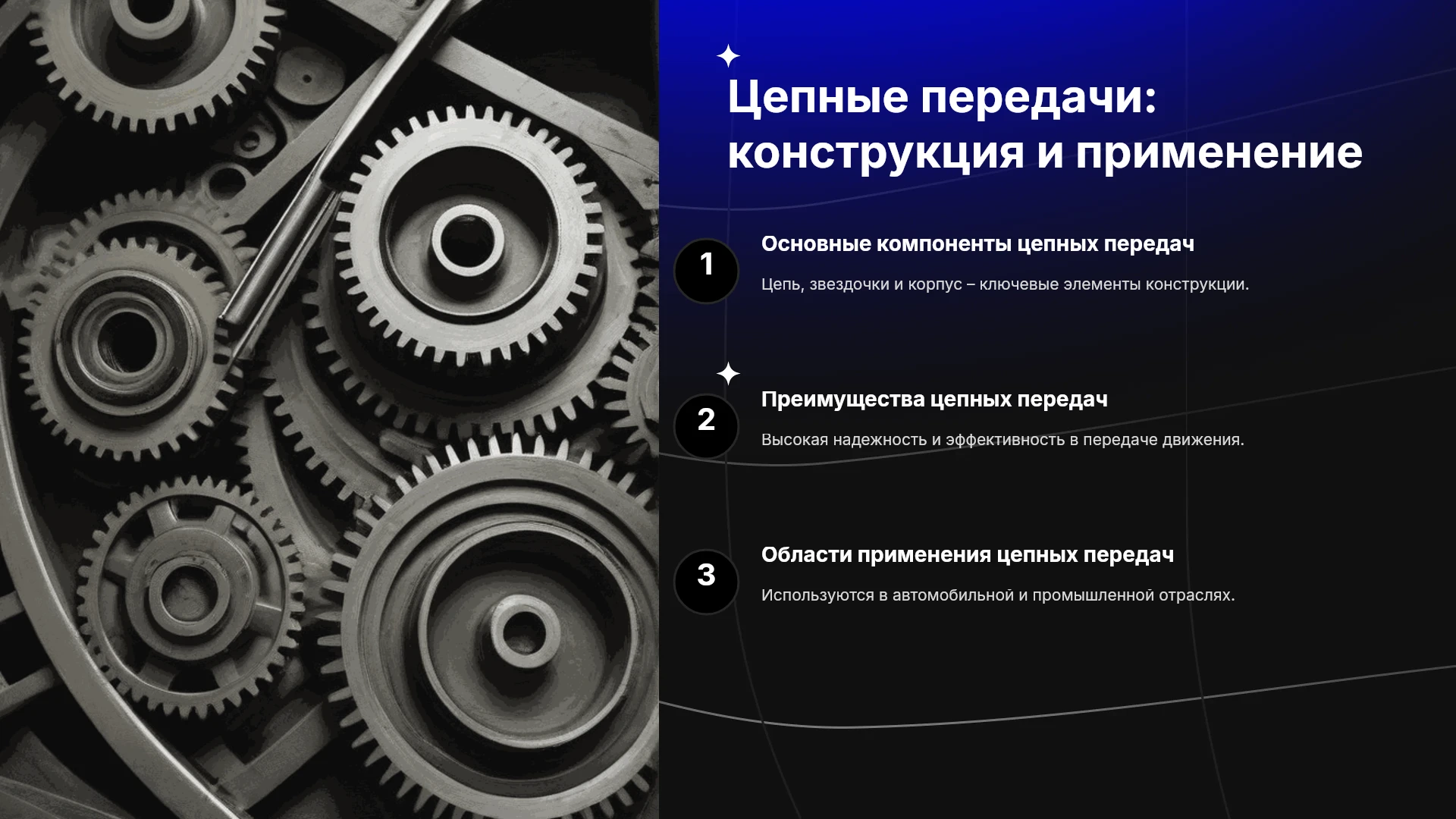 Цепные передачи: конструкция и применение

1

Основные компоненты цепных передач

Цепь, звездочки и корпус – ключевые элементы конструкции.

2

Преимущества цепных передач

Высокая надежность и эффективность в передаче движения.

3

Области применения цепных передач

Используются в автомобильной и промышленной отраслях.